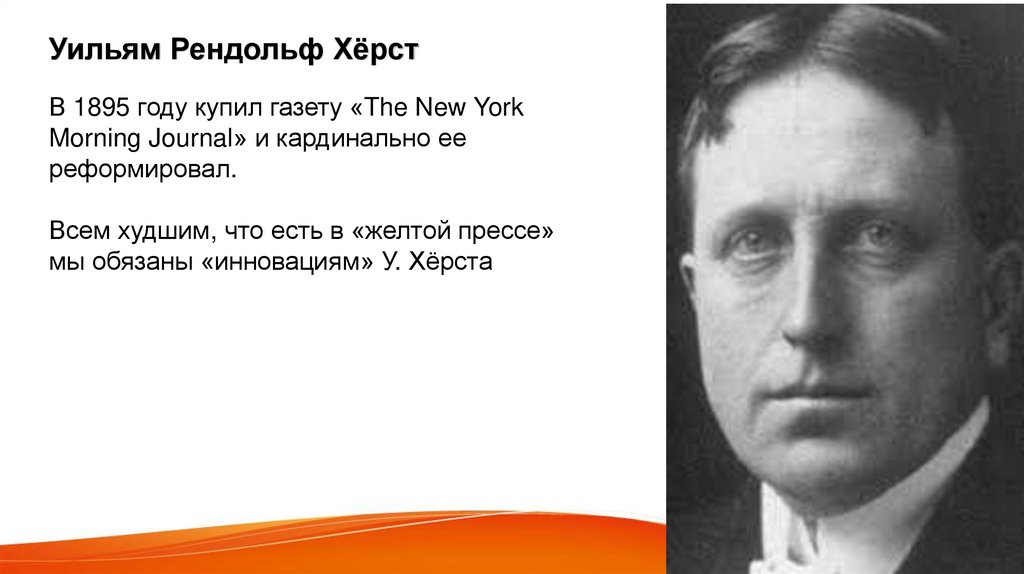 Уильям Рендольф Хёрст

В 1895 году купил газету «The New York Morning Journal» и кардинально ее реформировал.

Всем худшим, что есть в «желтой прессе» мы обязаны «инновациям» У. Хёрста